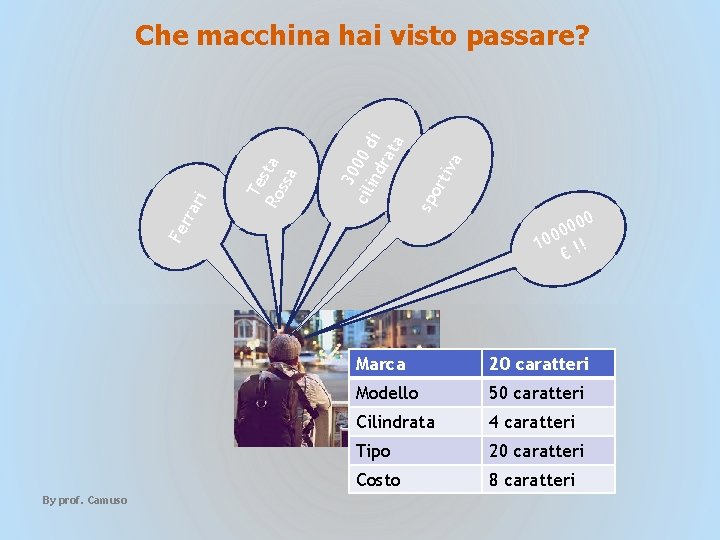 Che macchina hai visto passare?

Ferrari

Testa Rossa

3000 di cilindrata

sportiva

1000000 € !!

| Marca | 20 caratteri |
|---|---|
| Modello | 50 caratteri |
| Cilindrata | 4 caratteri |
| Tipo | 20 caratteri |
| Costo | 8 caratteri |

By prof. Camuso